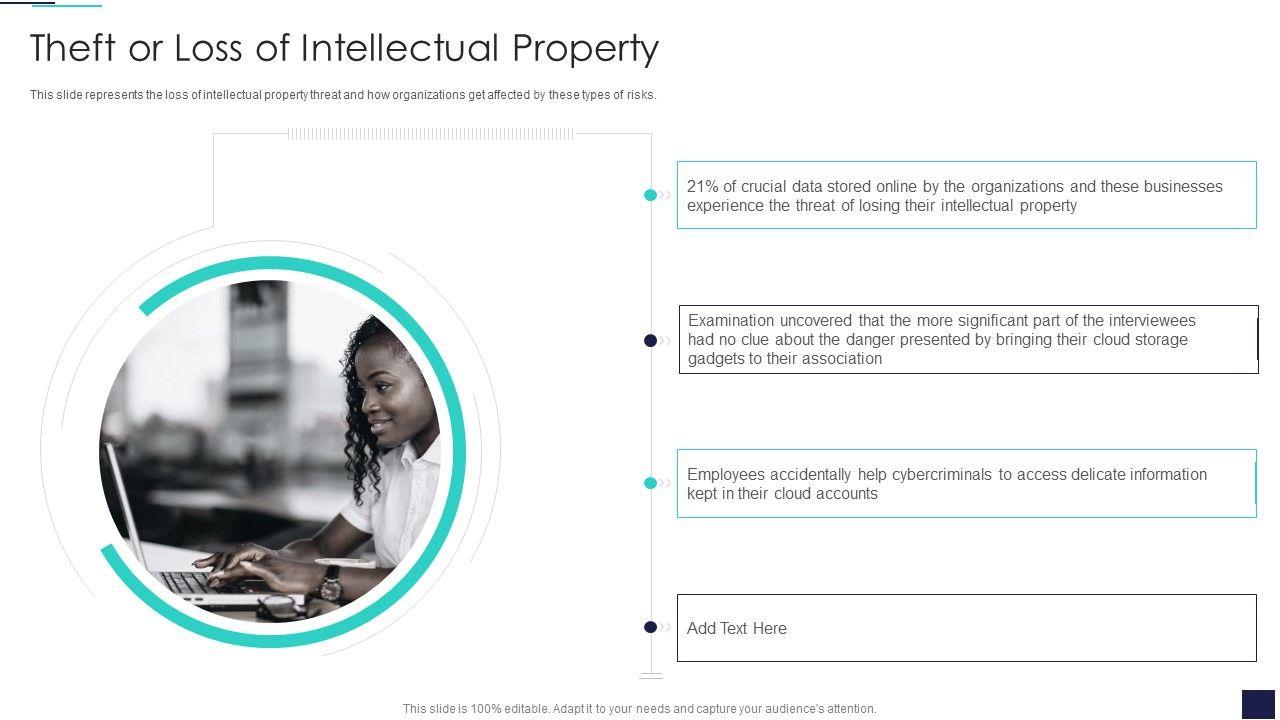 Theft or Loss of Intellectual Property

This slide represents the loss of intellectual property threat and how organizations get affected by these types of risks.

21% of crucial data stored online by the organizations and these businesses experience the threat of losing their intellectual property

Examination uncovered that the more significant part of the interviewees had no clue about the danger presented by bringing their cloud storage gadgets to their association

Employees accidentally help cybercriminals to access delicate information kept in their cloud accounts

Add Text Here

This slide is 100% editable. Adapt it to your needs and capture your audience's attention.